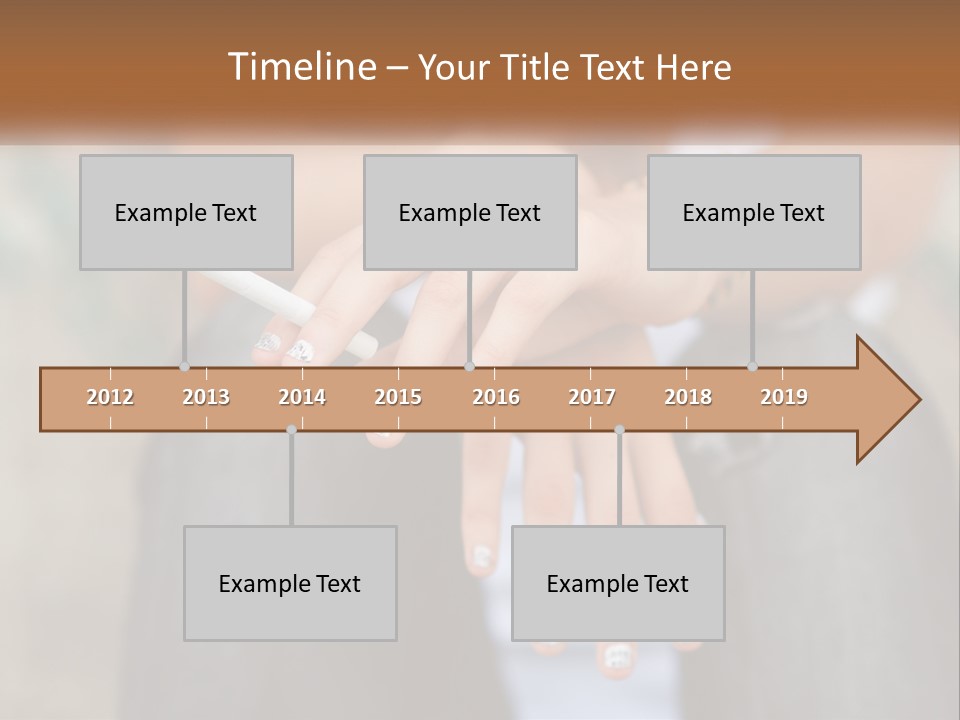 Timeline – Your Title Text Here

Example Text

Example Text

Example Text

2012 2013 2014 2015 2016 2017 2018 2019

Example Text

Example Text